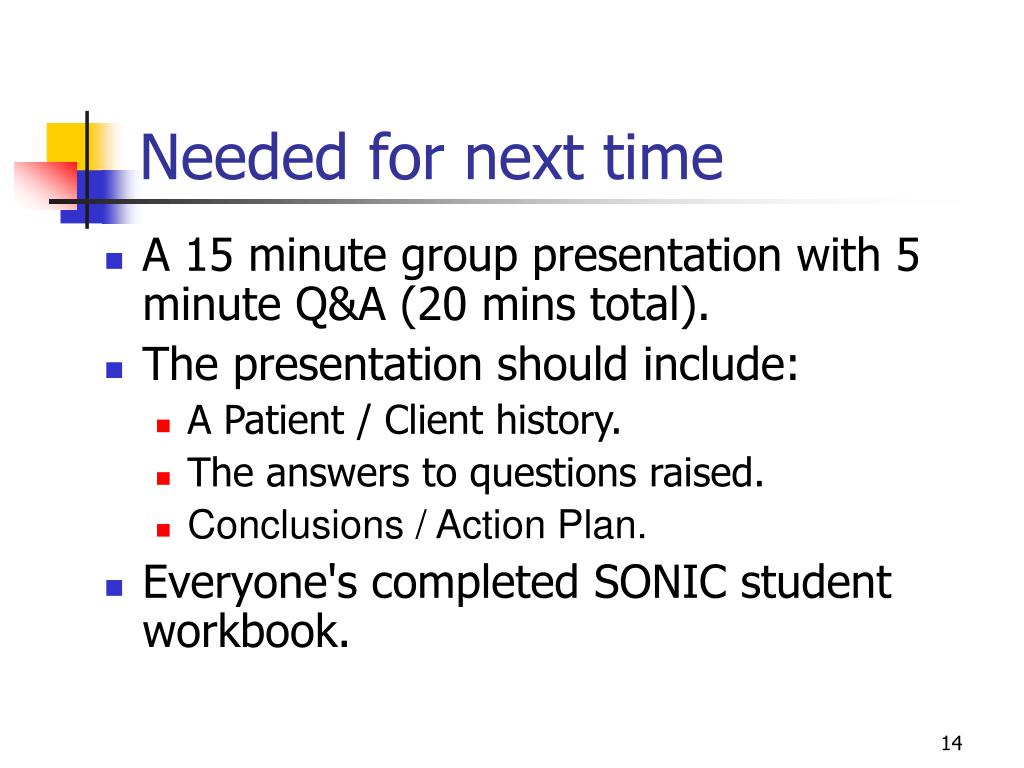 Needed for next time

- A 15 minute group presentation with 5 minute Q&A (20 mins total).
- The presentation should include:
  - A Patient / Client history.
  - The answers to questions raised.
  - Conclusions / Action Plan.
- Everyone's completed SONIC student workbook.

14